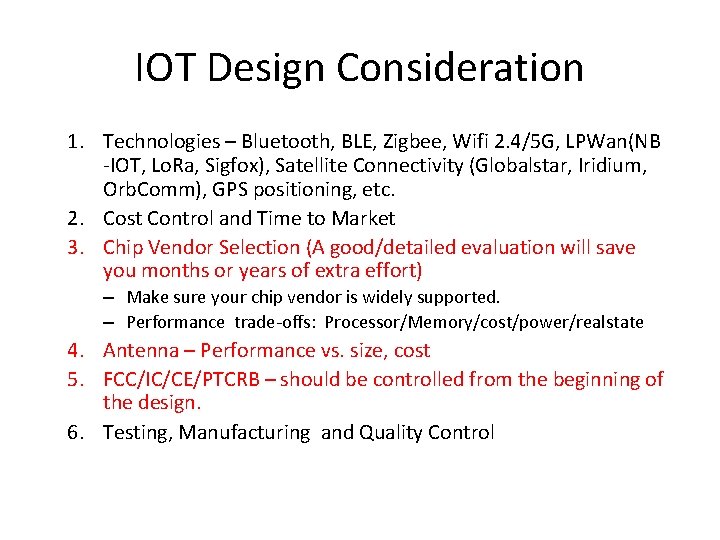 IOT Design Consideration

1. Technologies – Bluetooth, BLE, Zigbee, Wifi 2.4/5G, LPWan(NB -IOT, LoRa, Sigfox), Satellite Connectivity (Globalstar, Iridium, OrbComm), GPS positioning, etc.
2. Cost Control and Time to Market
3. Chip Vendor Selection (A good/detailed evaluation will save you months or years of extra effort)
– Make sure your chip vendor is widely supported.
– Performance trade-offs: Processor/Memory/cost/power/realstate
4. Antenna – Performance vs. size, cost
5. FCC/IC/CE/PTCRB – should be controlled from the beginning of the design.
6. Testing, Manufacturing and Quality Control